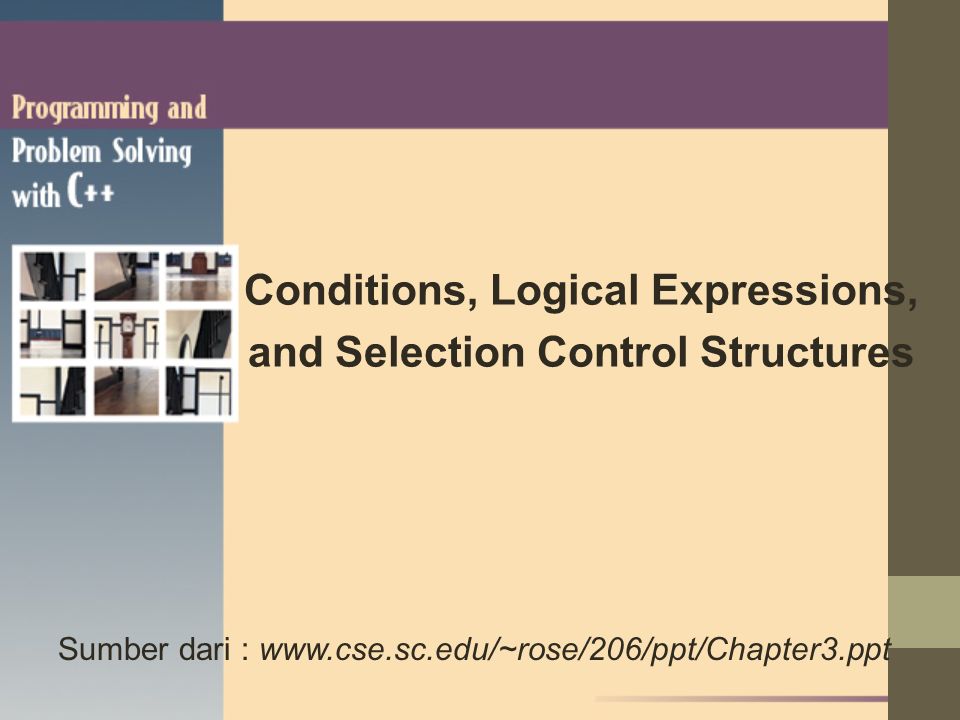 Programming and Problem Solving with C++

Conditions, Logical Expressions, and Selection Control Structures

Sumber dari : www.cse.sc.edu/~rose/206/ppt/Chapter3.ppt